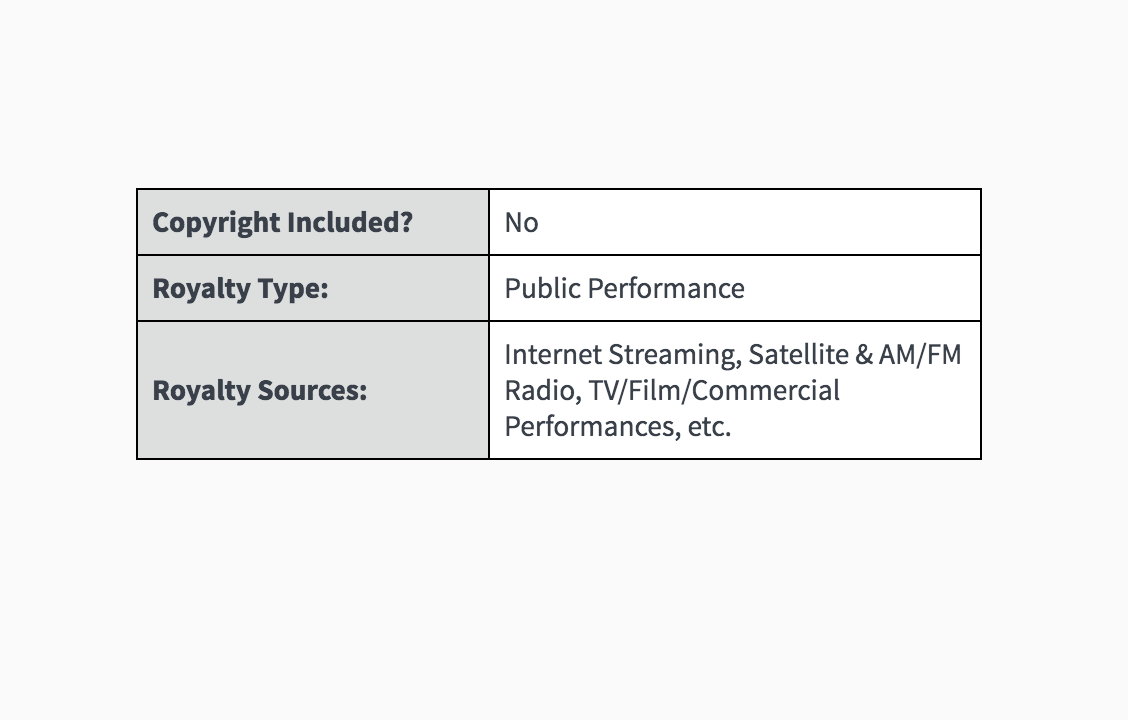 | Copyright Included? | No |
|---|---|
| Royalty Type: | Public Performance |
| Royalty Sources: | Internet Streaming, Satellite & AM/FM Radio, TV/Film/Commercial Performances, etc. |